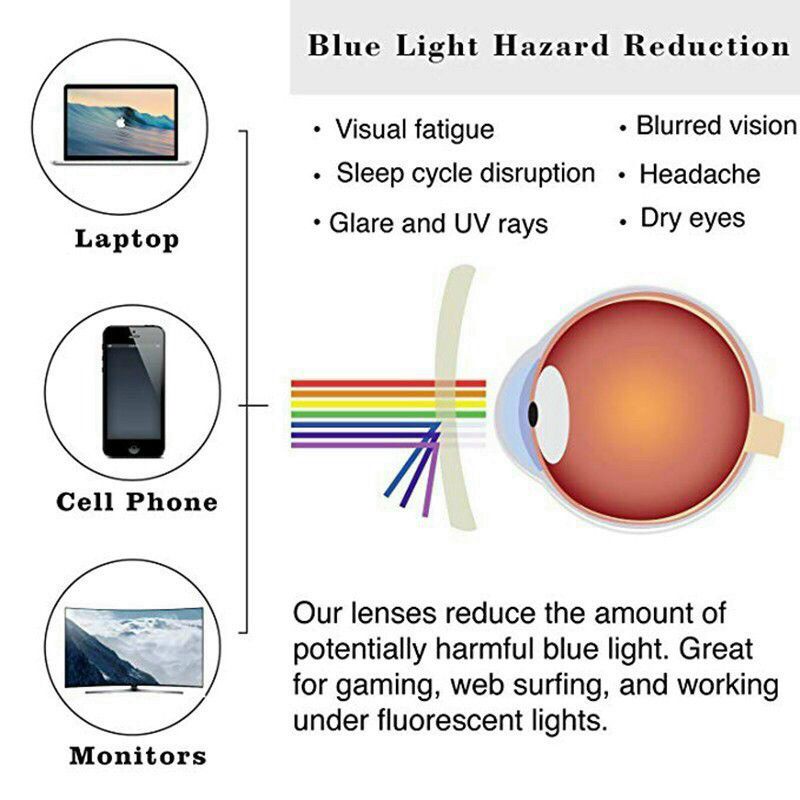 Blue Light Hazard Reduction

Laptop

Cell Phone

Monitors

• Visual fatigue
• Sleep cycle disruption
• Glare and UV rays

• Blurred vision
• Headache
• Dry eyes

Our lenses reduce the amount of potentially harmful blue light. Great for gaming, web surfing, and working under fluorescent lights.